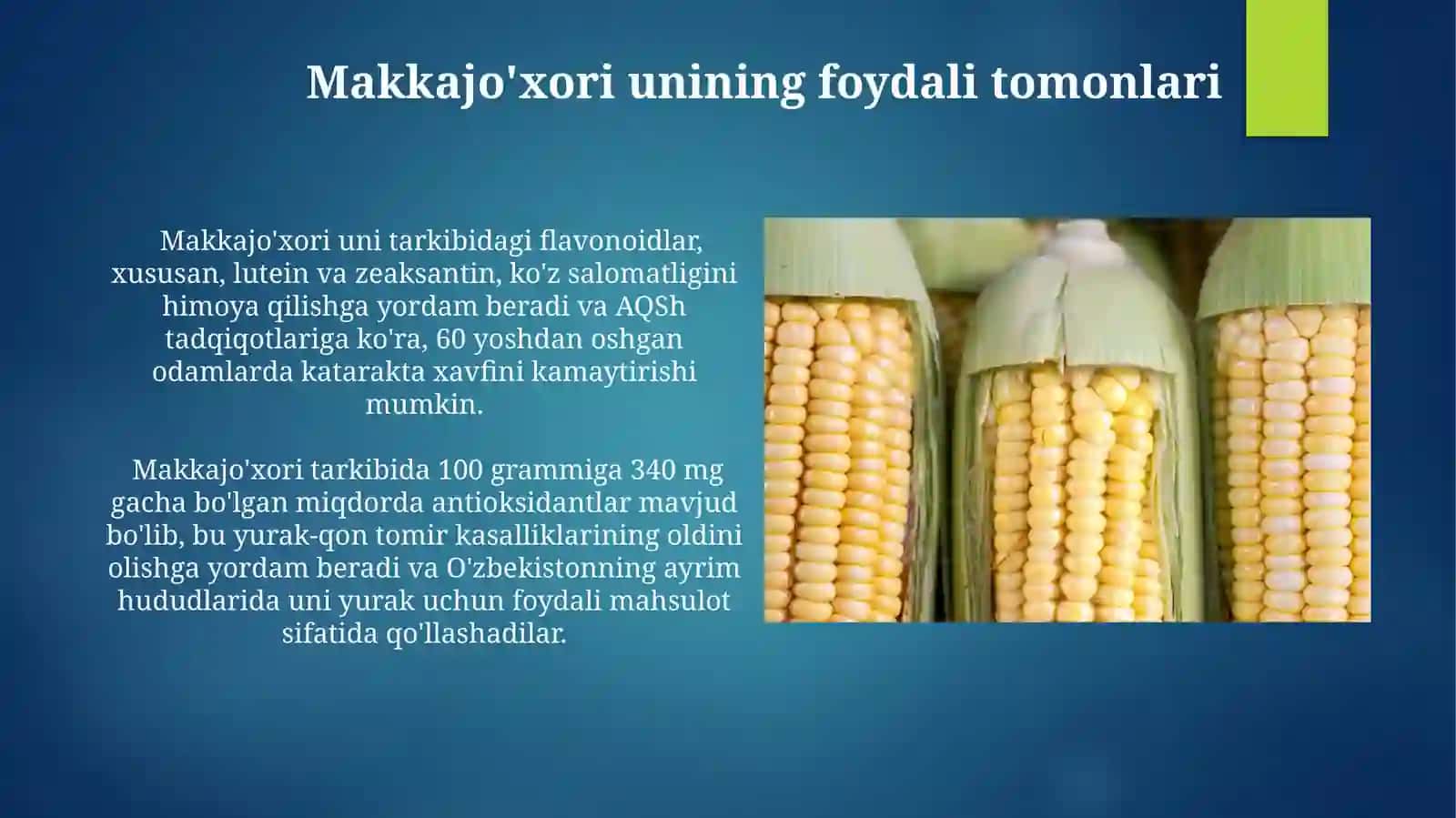 Makkajo'xori unining foydali tomonlari

Makkajo'xori uni tarkibidagi flavonoidlar, xususan, lutein va zeaksantin, ko'z salomatligini himoya qilishga yordam beradi va AQSh tadqiqotlariga ko'ra, 60 yoshdan oshgan odamlarda katarakta xavfini kamaytirishi mumkin.

Makkajo'xori tarkibida 100 grammiga 340 mg gacha bo'lgan miqdorda antioksidantlar mavjud bo'lib, bu yurak-qon tomir kasalliklarining oldini olishga yordam beradi va O'zbekistonning ayrim hududlarida uni yurak uchun foydali mahsulot sifatida qo'llashadilar.